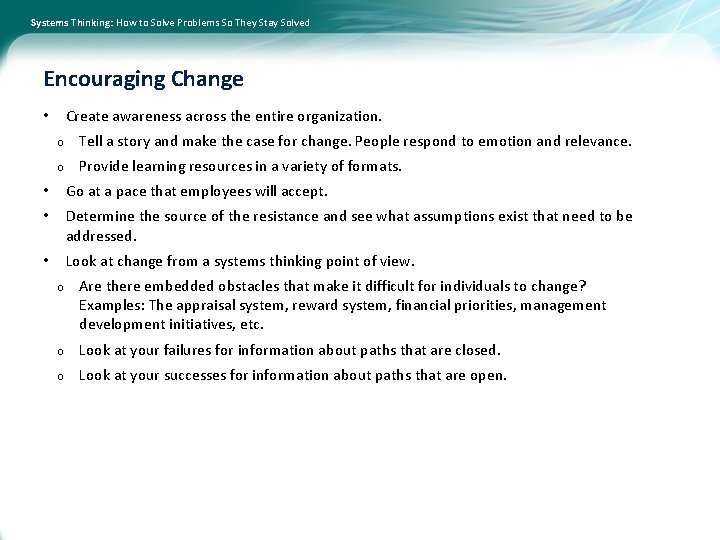 Systems Thinking: How to Solve Problems So They Stay Solved

Encouraging Change

• Create awareness across the entire organization.
  o Tell a story and make the case for change. People respond to emotion and relevance.
  o Provide learning resources in a variety of formats.
• Go at a pace that employees will accept.
• Determine the source of the resistance and see what assumptions exist that need to be addressed.
• Look at change from a systems thinking point of view.
  o Are there embedded obstacles that make it difficult for individuals to change? Examples: The appraisal system, reward system, financial priorities, management development initiatives, etc.
  o Look at your failures for information about paths that are closed.
  o Look at your successes for information about paths that are open.